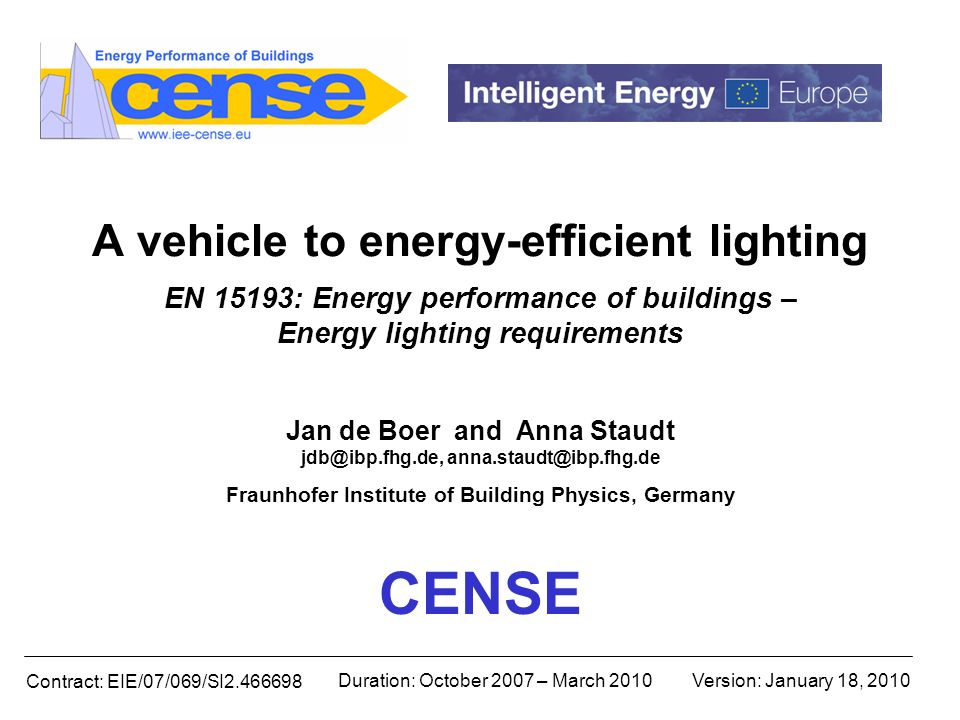 Energy Performance of Buildings
cense
www.iee-cense.eu

Intelligent Energy Europe

A vehicle to energy-efficient lighting

EN 15193: Energy performance of buildings – Energy lighting requirements

Jan de Boer and Anna Staudt
jdb@ibp.fhg.de, anna.staudt@ibp.fhg.de

Fraunhofer Institute of Building Physics, Germany

CENSE

Contract: EIE/07/069/SI2.466698 Duration: October 2007 – March 2010 Version: January 18, 2010